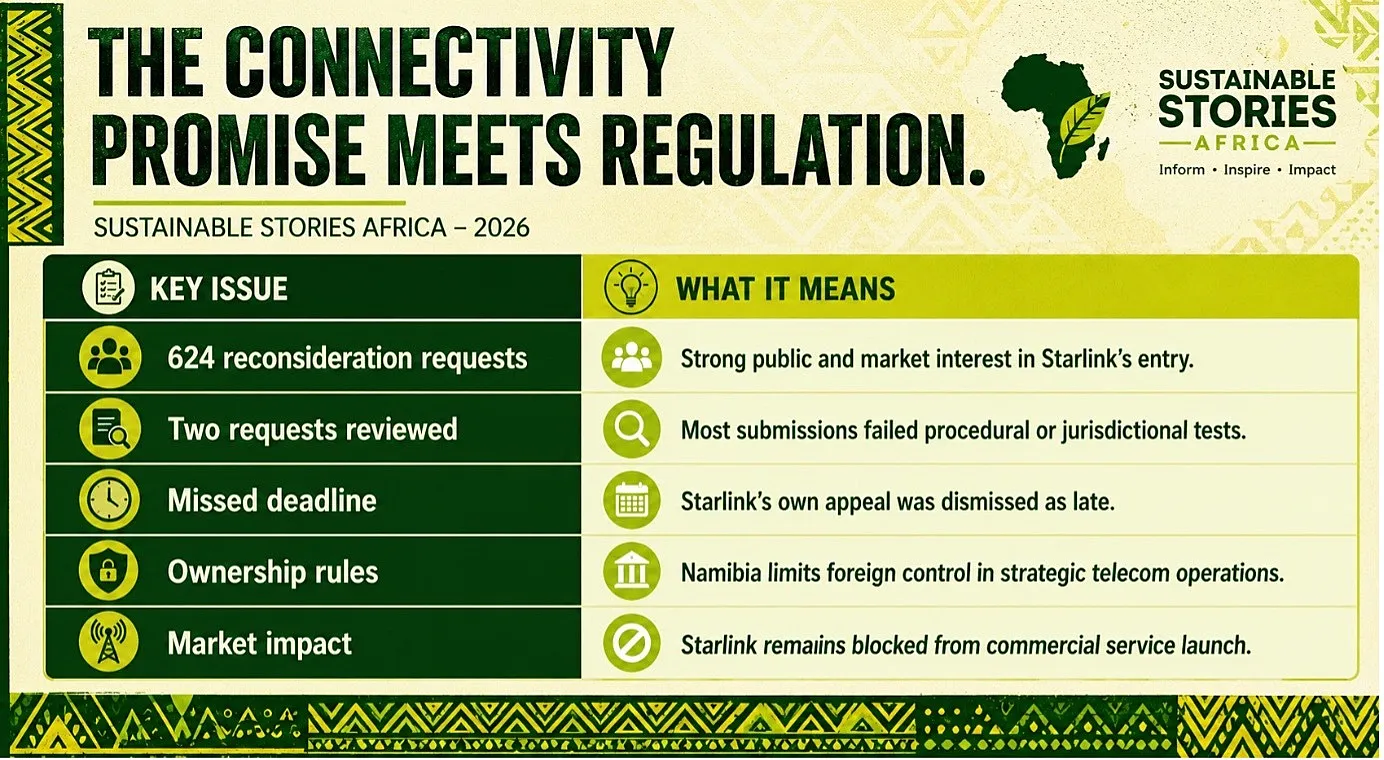 THE CONNECTIVITY PROMISE MEETS REGULATION.

SUSTAINABLE STORIES AFRICA – 2026

SUSTAINABLE STORIES AFRICA
Inform • Inspire • Impact

| KEY ISSUE | WHAT IT MEANS |
|---|---|
| 624 reconsideration requests | Strong public and market interest in Starlink's entry. |
| Two requests reviewed | Most submissions failed procedural or jurisdictional tests. |
| Missed deadline | Starlink's own appeal was dismissed as late. |
| Ownership rules | Namibia limits foreign control in strategic telecom operations. |
| Market impact | Starlink remains blocked from commercial service launch. |